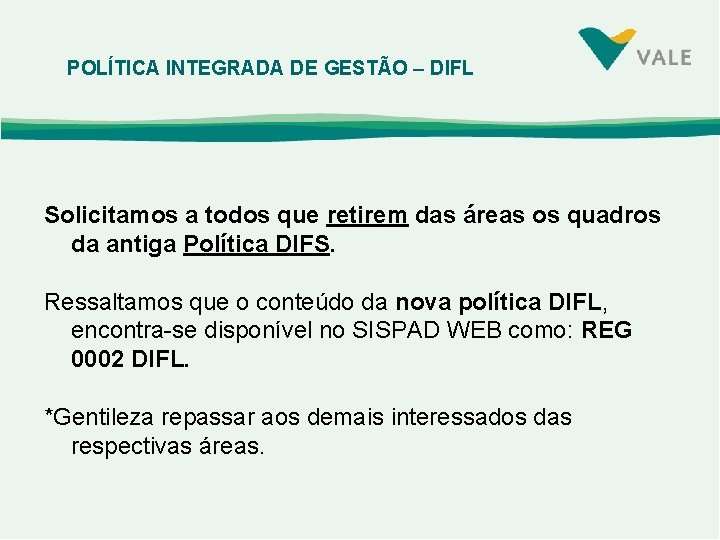 POLÍTICA INTEGRADA DE GESTÃO – DIFL

VALE

Solicitamos a todos que retirem das áreas os quadros da antiga Política DIFS.

Ressaltamos que o conteúdo da nova política DIFL, encontra-se disponível no SISPAD WEB como: REG 0002 DIFL.

*Gentileza repassar aos demais interessados das respectivas áreas.